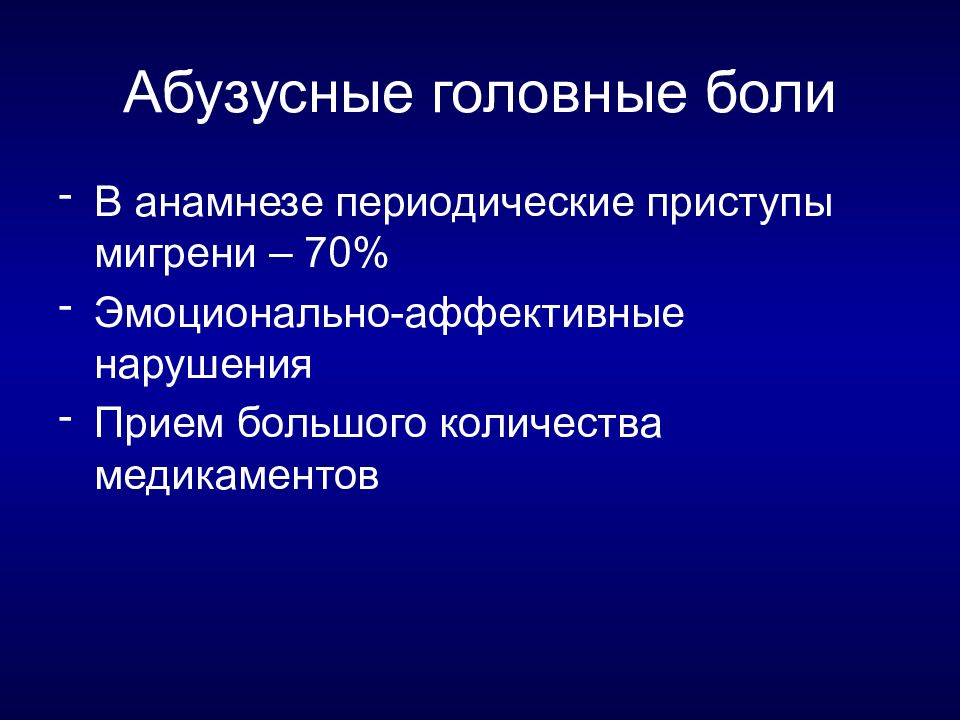 Абузусные головные боли

- В анамнезе периодические приступы мигрени – 70%
- Эмоционально-аффективные нарушения
- Прием большого количества медикаментов